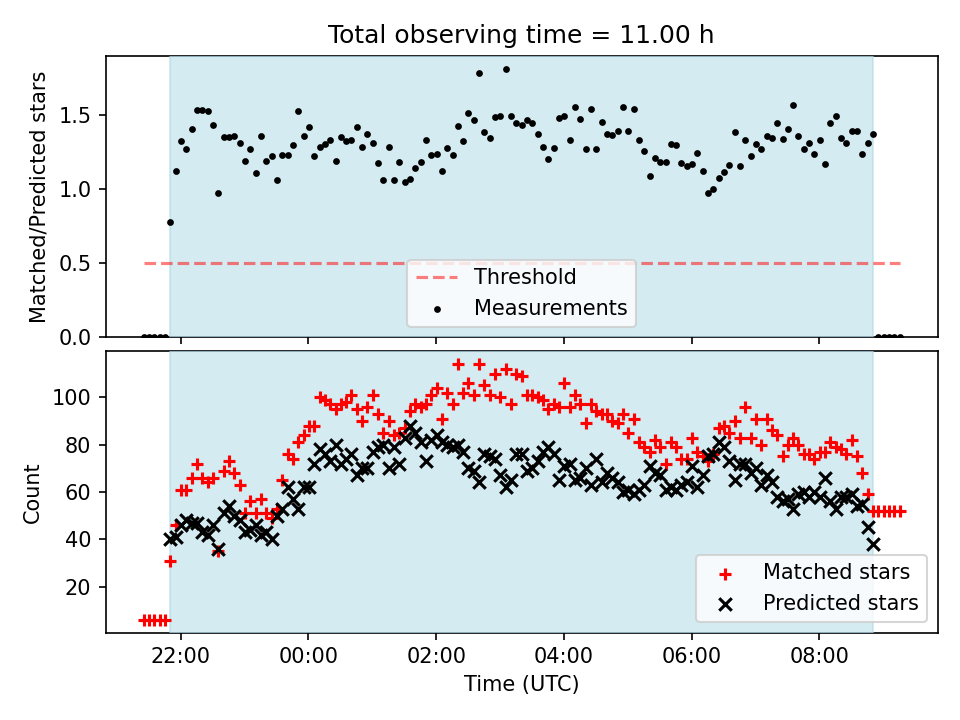 Total observing time = 11.00 h

Matched/Predicted stars

1.5
1.0
0.5
0.0

Threshold
Measurements

Count

100
80
60
40
20

Matched stars
Predicted stars

22:00
00:00
02:00
04:00
06:00
08:00

Time (UTC)